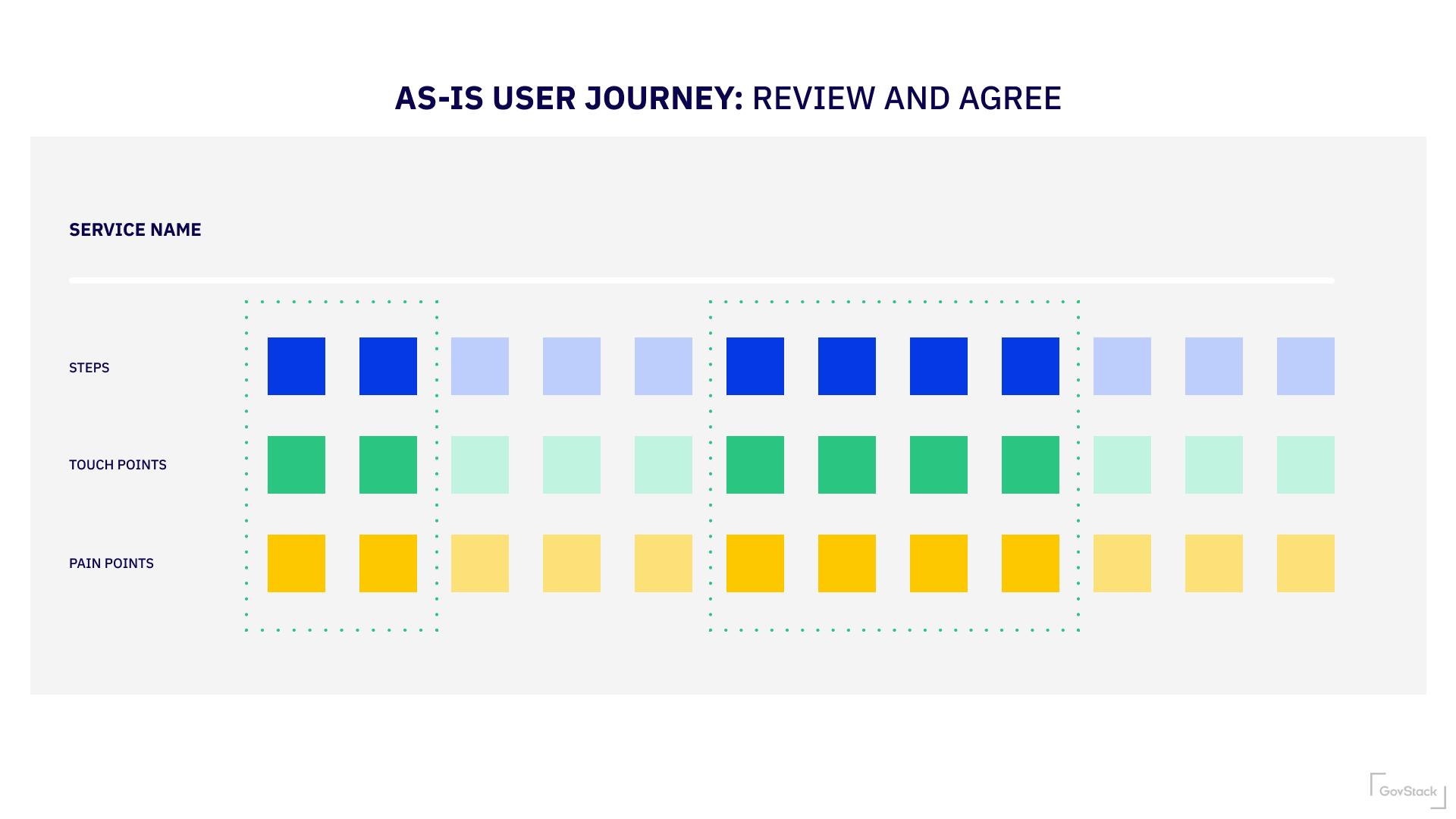 AS-IS USER JOURNEY: REVIEW AND AGREE

SERVICE NAME

STEPS

TOUCH POINTS

PAIN POINTS

GovStack